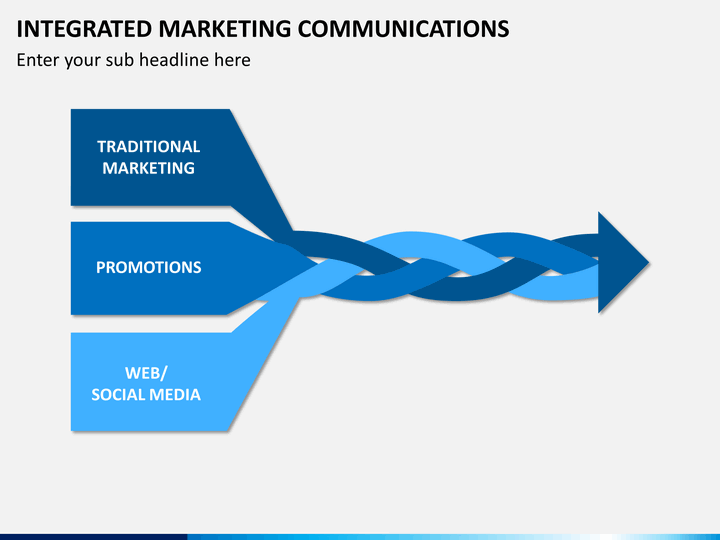 INTEGRATED MARKETING COMMUNICATIONS

Enter your sub headline here

TRADITIONAL MARKETING

PROMOTIONS

WEB/ SOCIAL MEDIA